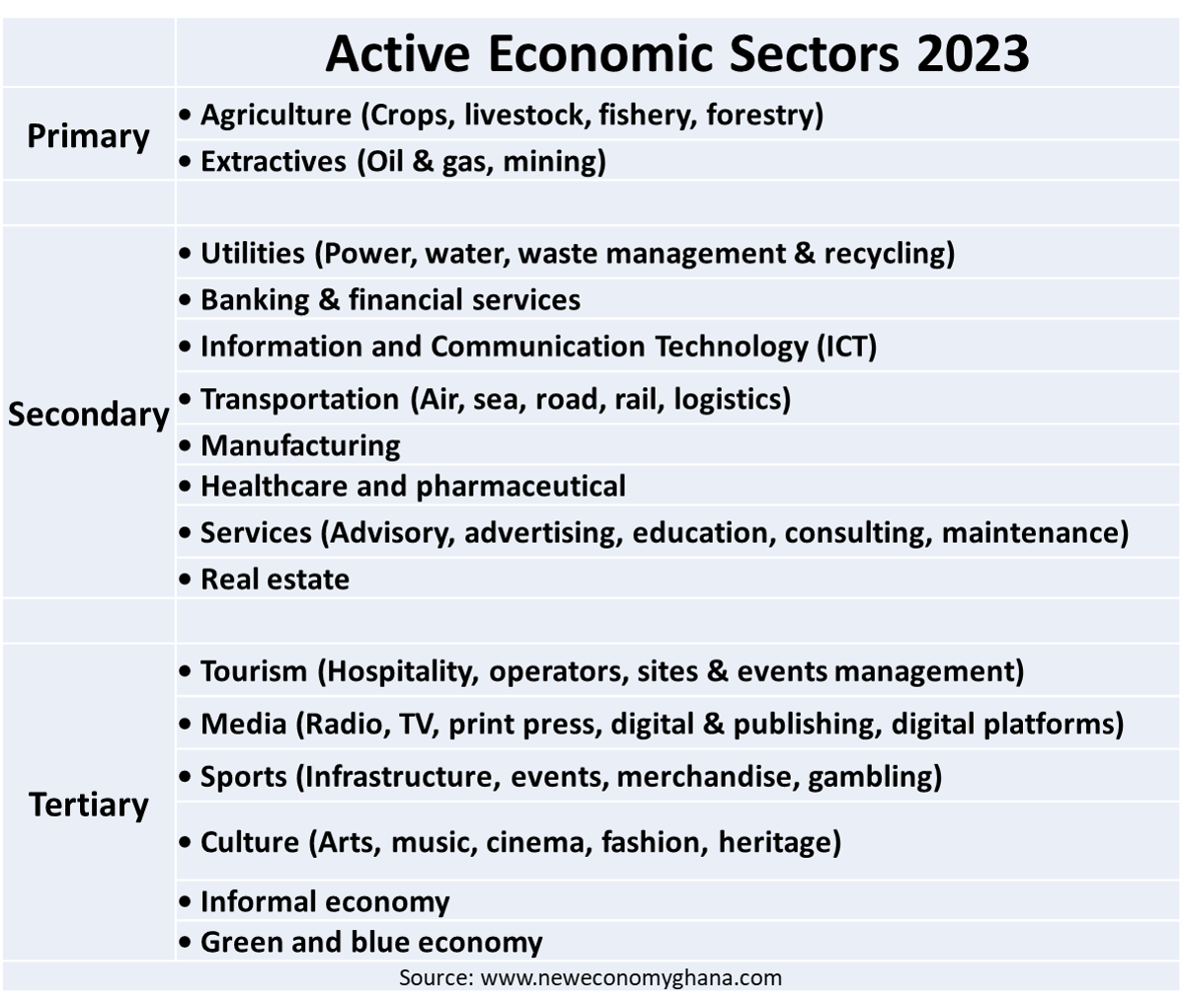 | | Active Economic Sectors 2023 |
|---|---|
| Primary | • Agriculture (Crops, livestock, fishery, forestry) |
| | • Extractives (Oil & gas, mining) |
| | |
| Secondary | • Utilities (Power, water, waste management & recycling) |
| | • Banking & financial services |
| | • Information and Communication Technology (ICT) |
| | • Transportation (Air, sea, road, rail, logistics) |
| | • Manufacturing |
| | • Healthcare and pharmaceutical |
| | • Services (Advisory, advertising, education, consulting, maintenance) |
| | • Real estate |
| | |
| Tertiary | • Tourism (Hospitality, operators, sites & events management) |
| | • Media (Radio, TV, print press, digital & publishing, digital platforms) |
| | • Sports (Infrastructure, events, merchandise, gambling) |
| | • Culture (Arts, music, cinema, fashion, heritage) |
| | • Informal economy |
| | • Green and blue economy |

Source: www.neweconomyghana.com